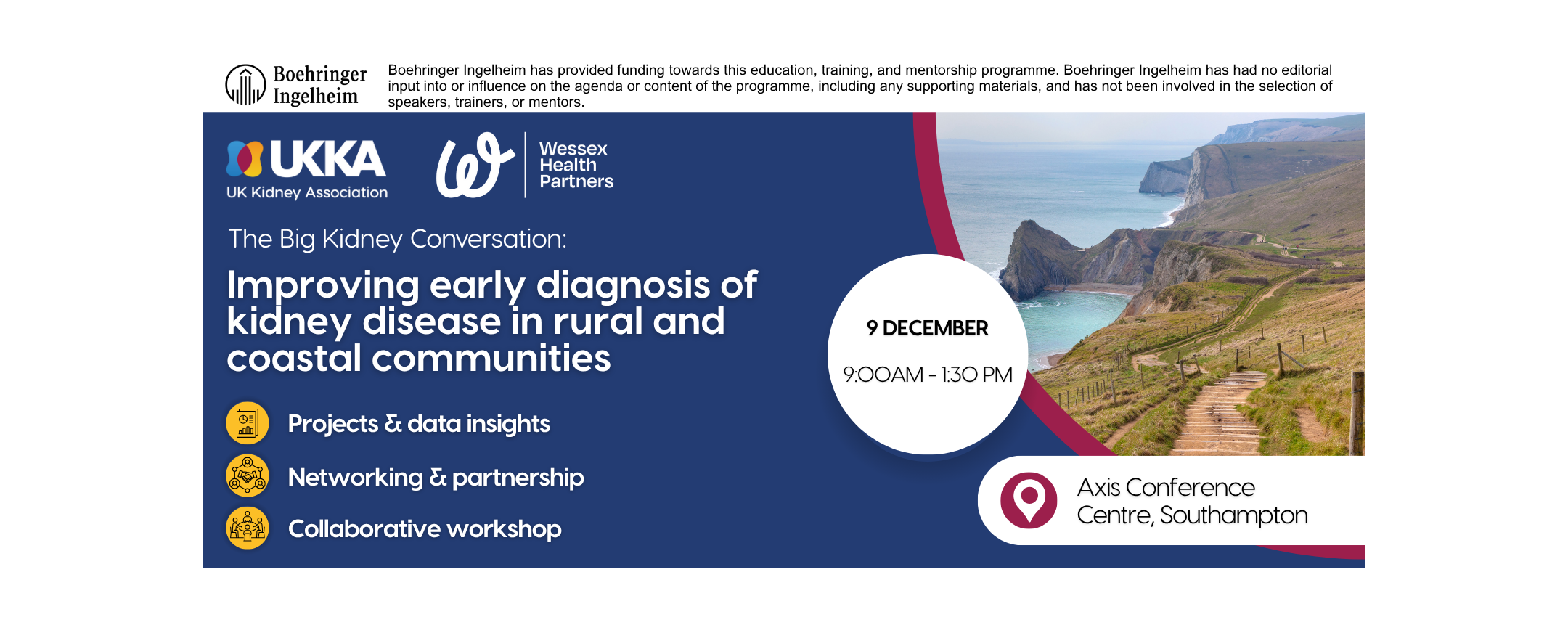 Boehringer Ingelheim

Boehringer Ingelheim has provided funding towards this education, training, and mentorship programme. Boehringer Ingelheim has had no editorial input into or influence on the agenda or content of the programme, including any supporting materials, and has not been involved in the selection of speakers, trainers, or mentors.

UKKA
UK Kidney Association

Wessex Health Partners

The Big Kidney Conversation:

Improving early diagnosis of kidney disease in rural and coastal communities

Projects & data insights

Networking & partnership

Collaborative workshop

9 DECEMBER

9:00AM - 1:30 PM

Axis Conference Centre, Southampton